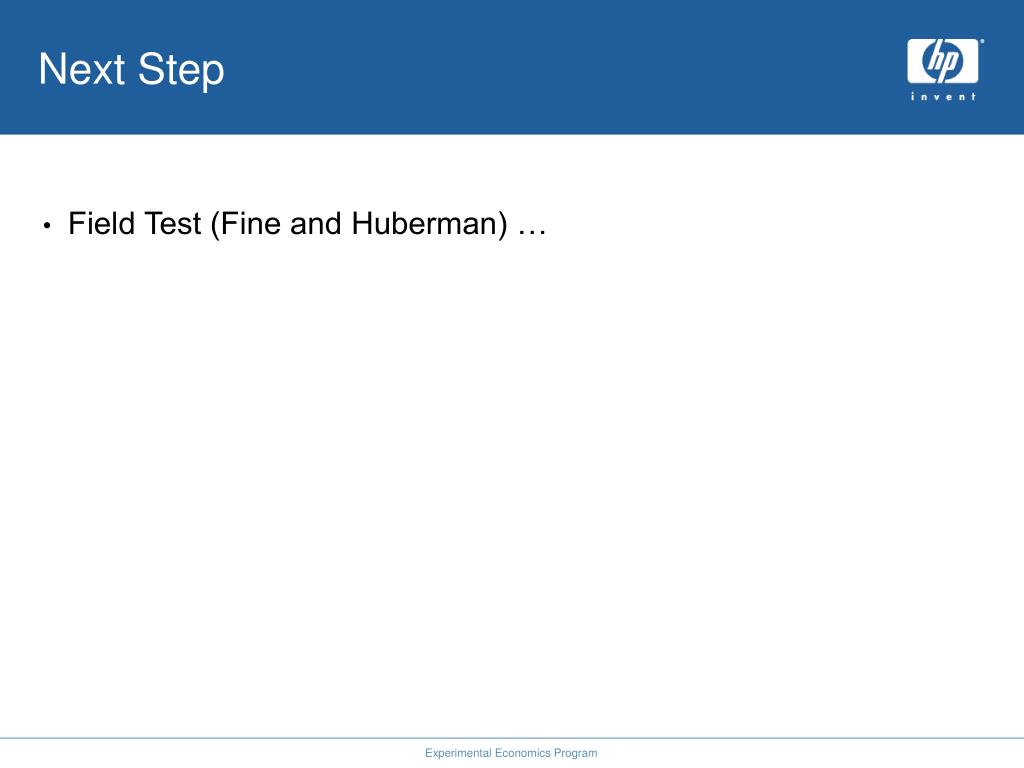 Next Step

hp
invent

• Field Test (Fine and Huberman) …

Experimental Economics Program